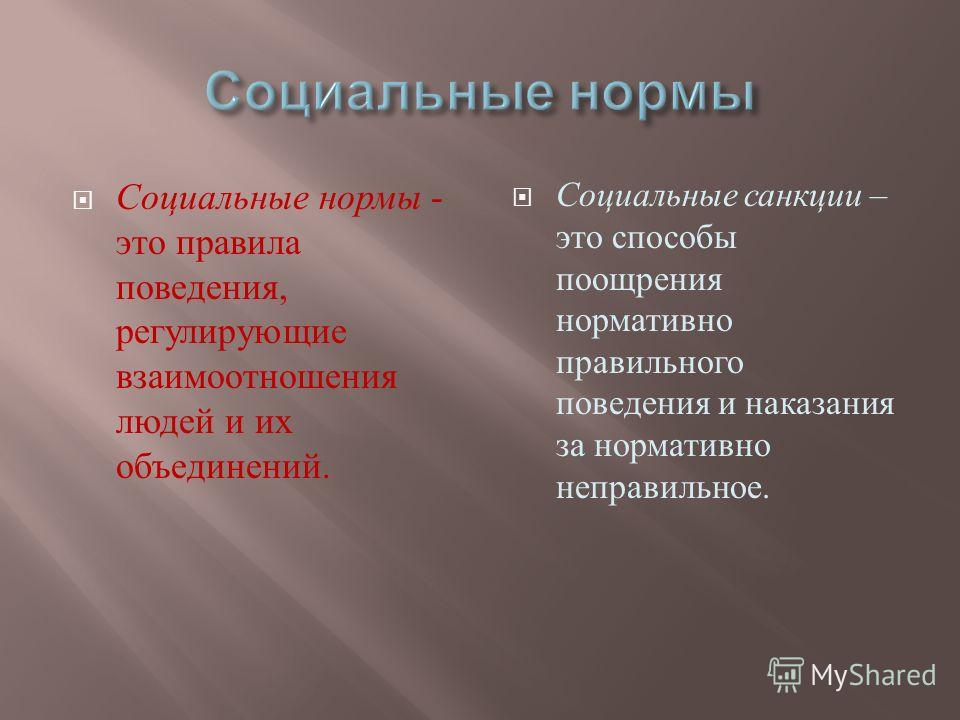 Социальные нормы

Социальные нормы - это правила поведения, регулирующие взаимоотношения людей и их объединений.

Социальные санкции – это способы поощрения нормативно правильного поведения и наказания за нормативно неправильное.

MyShared